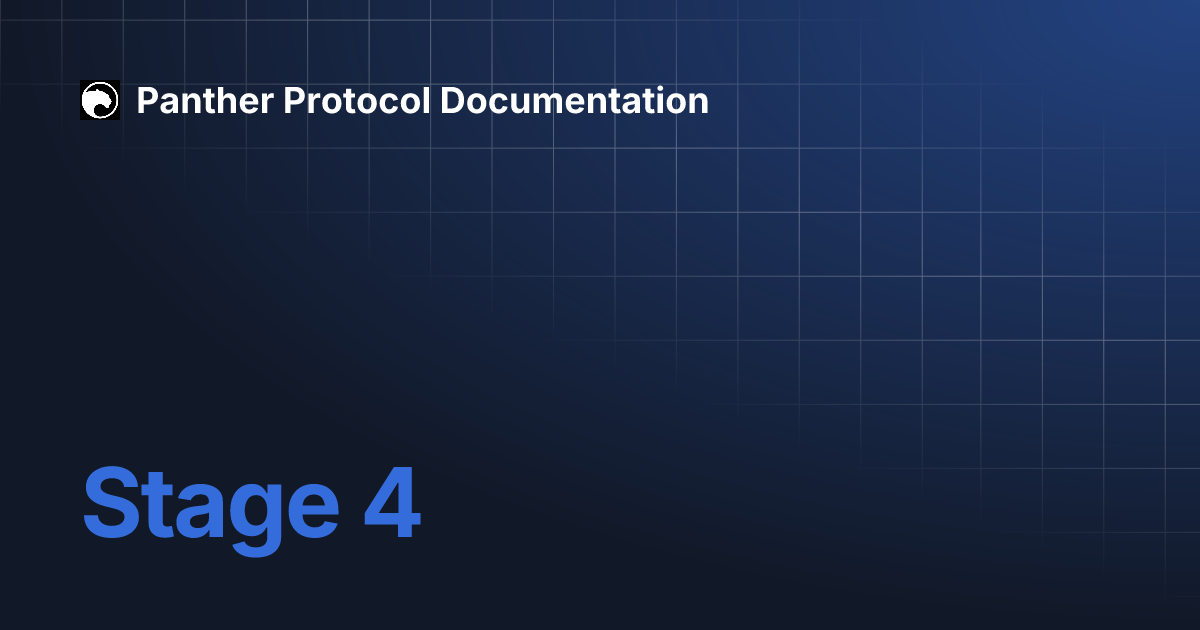 Panther Protocol Documentation

Stage 4